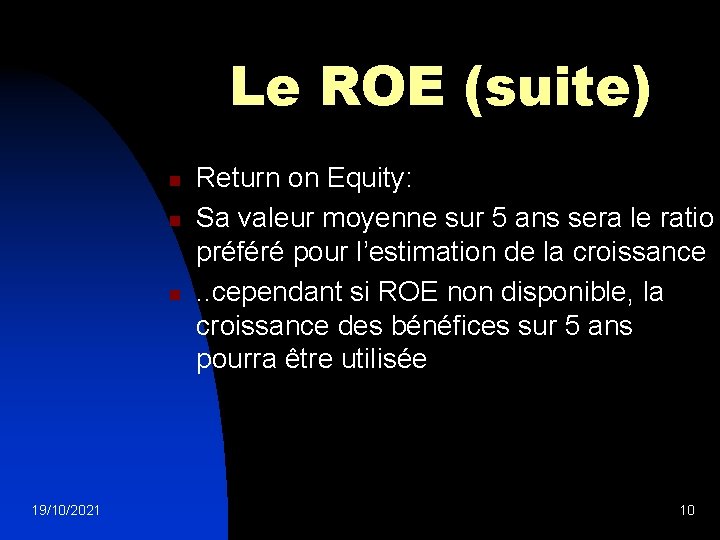 Le ROE (suite)

Return on Equity:

Sa valeur moyenne sur 5 ans sera le ratio préféré pour l'estimation de la croissance

..cependant si ROE non disponible, la croissance des bénéfices sur 5 ans pourra être utilisée

19/10/2021

10